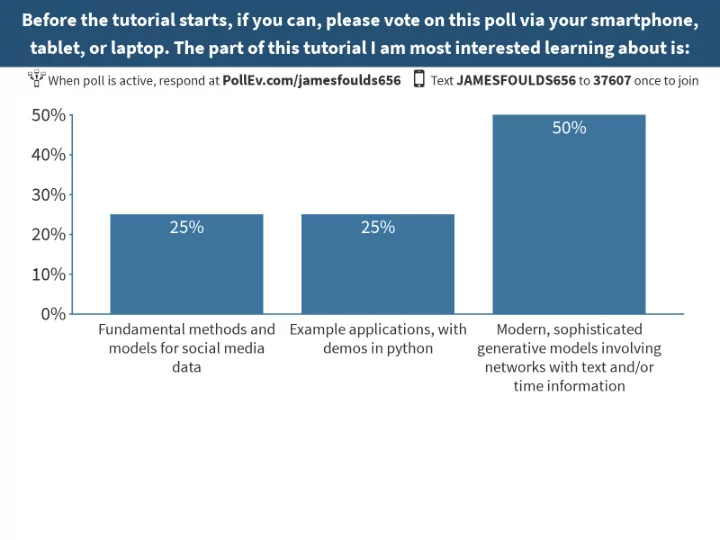 Before the tutorial starts, if you can, please vote on this poll via your smartphone, tablet, or laptop. The part of this tutorial I am most interested learning about is:

When poll is active, respond at PollEv.com/jamesfoulds656 Text JAMESFOULDS656 to 37607 once to join

50%
40%
30%
20%
10%
0%

25%
25%
50%

Fundamental methods and models for social media data

Example applications, with demos in python

Modern, sophisticated generative models involving networks with text and/or time information